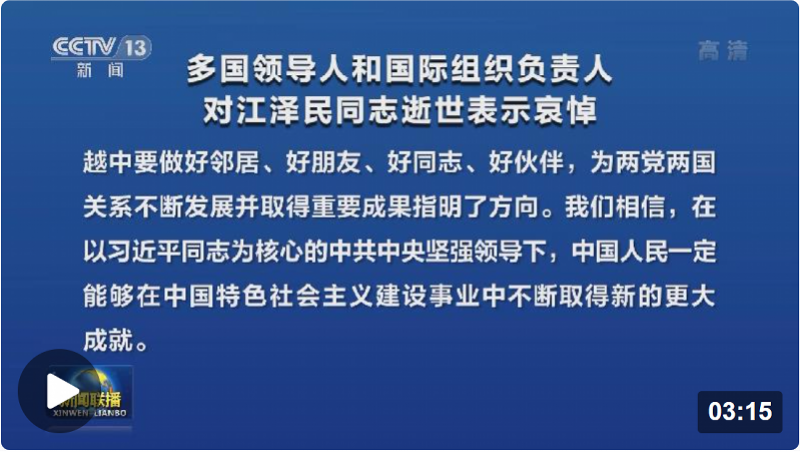 CCTV 13
新闻

高清

多国领导人和国际组织负责人
对江泽民同志逝世表示哀悼

越中要做好邻居、好朋友、好同志、好伙伴，为两党两国关系不断发展并取得重要成果指明了方向。我们相信，在以习近平同志为核心的中共中央坚强领导下，中国人民一定能够在中国特色社会主义建设事业中不断取得新的更大成就。

新闻联播
XINWEN LIANBO

03:15